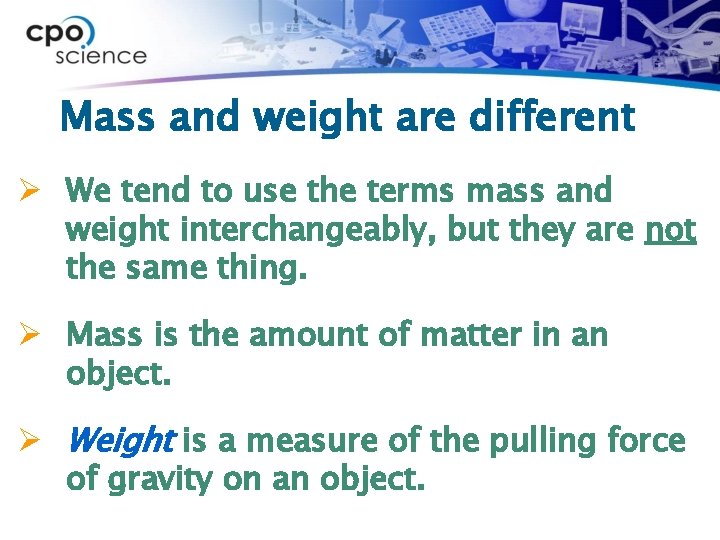 cpo science

Mass and weight are different

➢ We tend to use the terms mass and weight interchangeably, but they are not the same thing.

➢ Mass is the amount of matter in an object.

➢ Weight is a measure of the pulling force of gravity on an object.